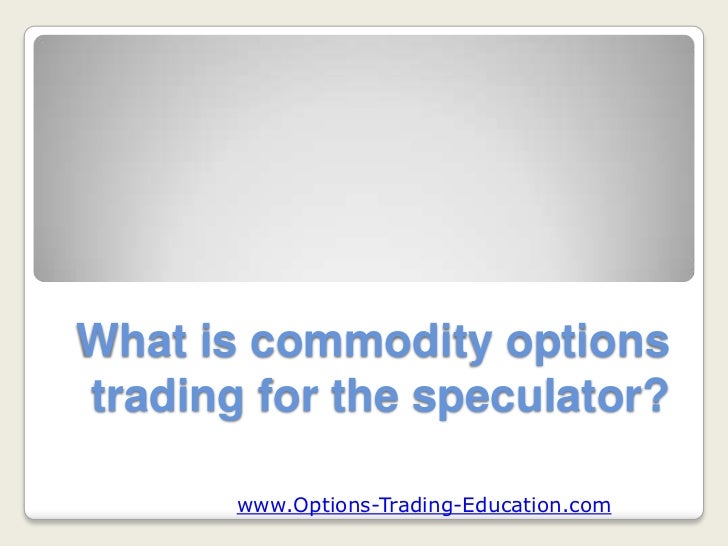 What is commodity options trading for the speculator?

www.Options-Trading-Education.com